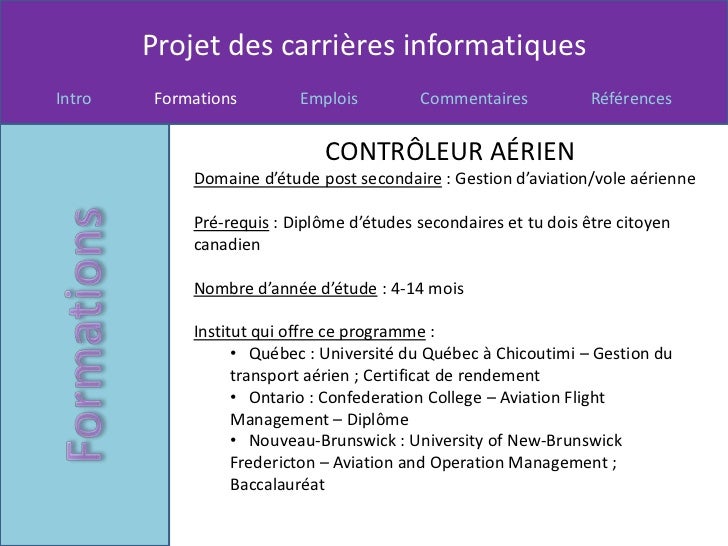 Projet des carrières informatiques

Intro Formations Emplois Commentaires Références

Formations

CONTRÔLEUR AÉRIEN

Domaine d'étude post secondaire : Gestion d'aviation/vole aérienne

Pré-requis : Diplôme d'études secondaires et tu dois être citoyen canadien

Nombre d'année d'étude : 4-14 mois

Institut qui offre ce programme :
• Québec : Université du Québec à Chicoutimi – Gestion du transport aérien ; Certificat de rendement
• Ontario : Confederation College – Aviation Flight Management – Diplôme
• Nouveau-Brunswick : University of New-Brunswick Fredericton – Aviation and Operation Management ; Baccalauréat